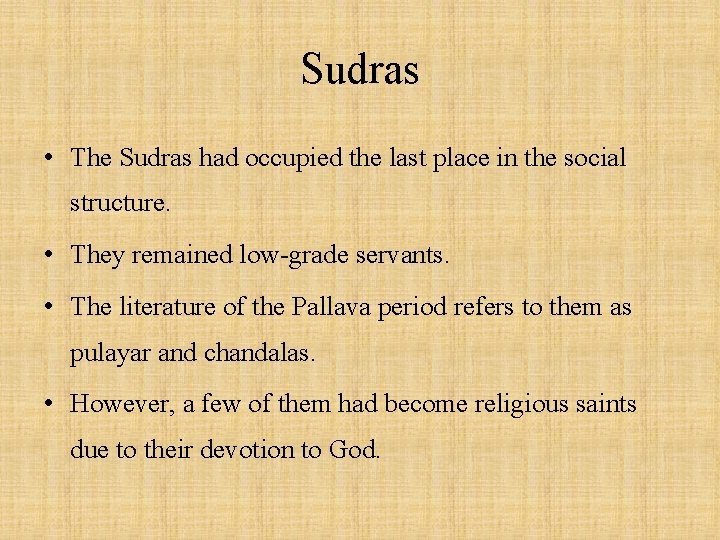 Sudras

• The Sudras had occupied the last place in the social structure.
• They remained low-grade servants.
• The literature of the Pallava period refers to them as pulayar and chandalas.
• However, a few of them had become religious saints due to their devotion to God.